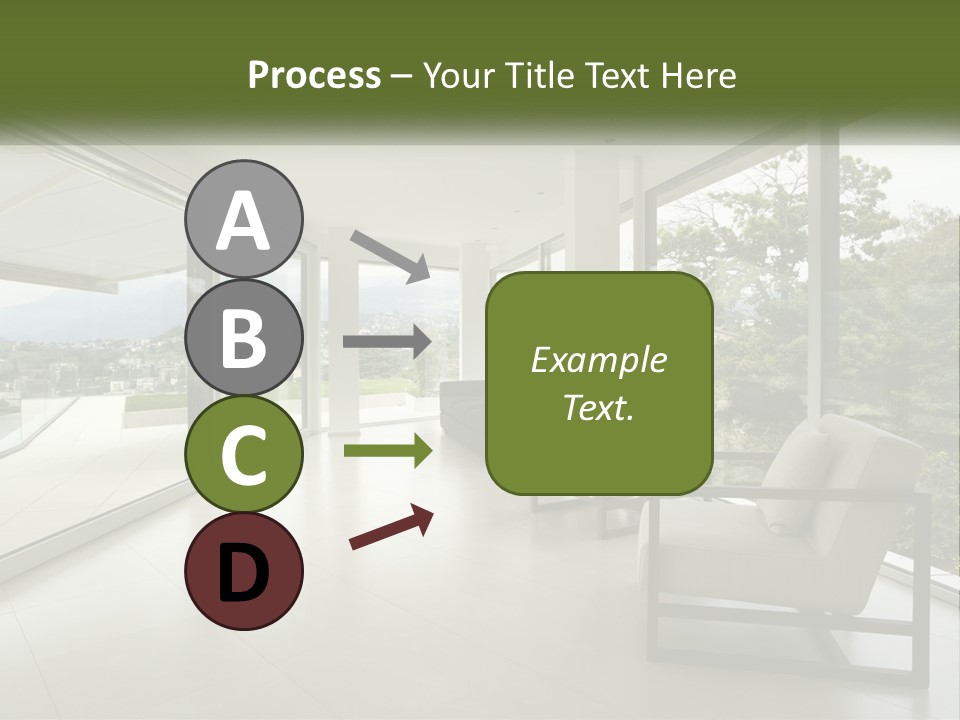 Process – Your Title Text Here

A

B

C

D

Example Text.